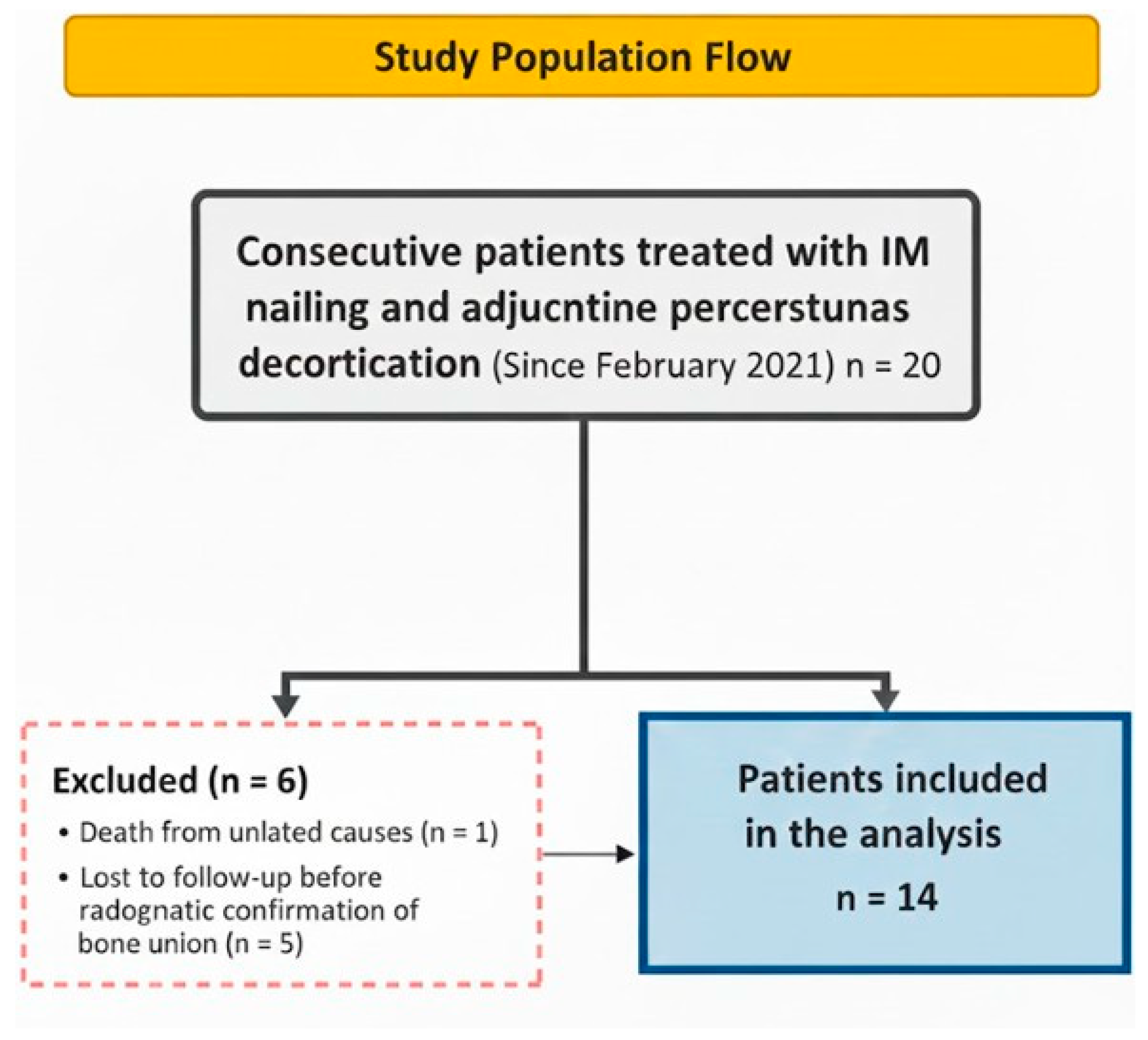 Study Population Flow

Consecutive patients treated with IM nailing and adjucntine percerstunas decortication (Since February 2021) n = 20

Excluded (n = 6)

• Death from unlated causes (n = 1)

• Lost to follow-up before radognatic confirmation of bone union (n = 5)

Patients included in the analysis

n = 14